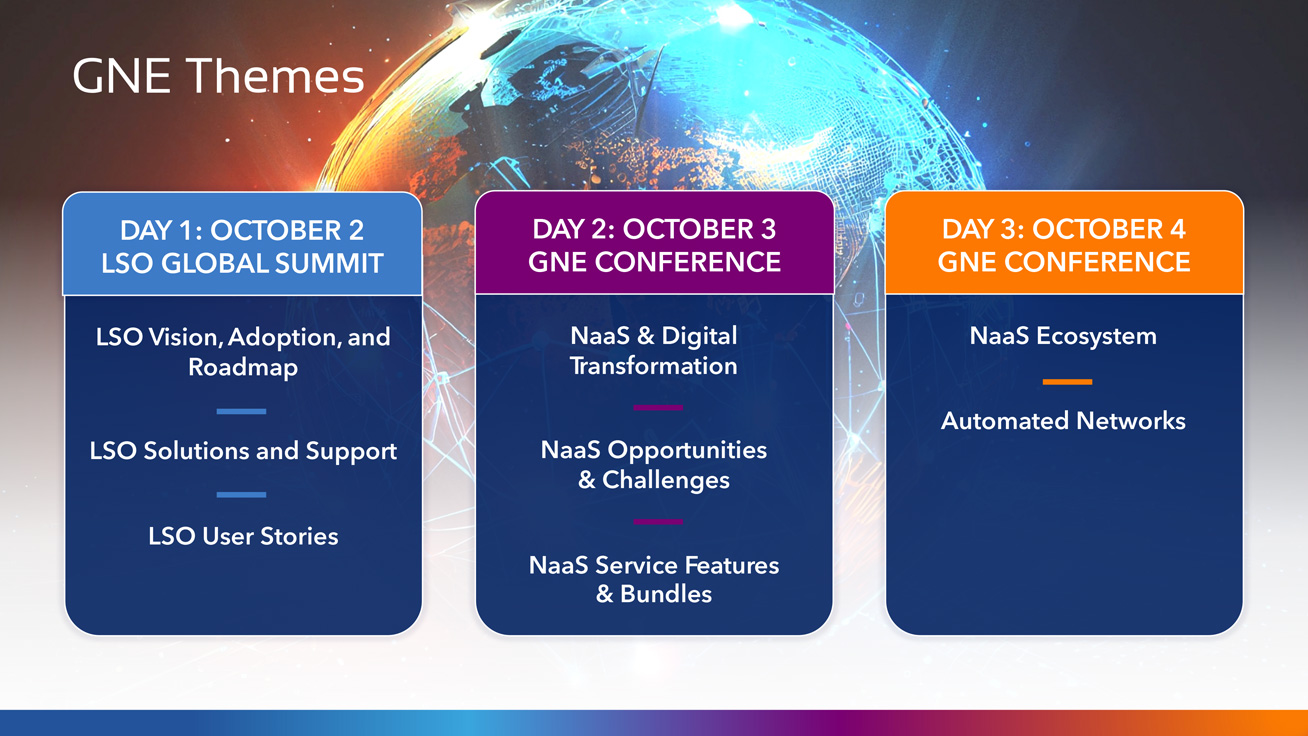 GNE Themes

DAY 1: OCTOBER 2
LSO GLOBAL SUMMIT

LSO Vision, Adoption, and Roadmap

LSO Solutions and Support

LSO User Stories

DAY 2: OCTOBER 3
GNE CONFERENCE

NaaS & Digital Transformation

NaaS Opportunities & Challenges

NaaS Service Features & Bundles

DAY 3: OCTOBER 4
GNE CONFERENCE

NaaS Ecosystem

Automated Networks